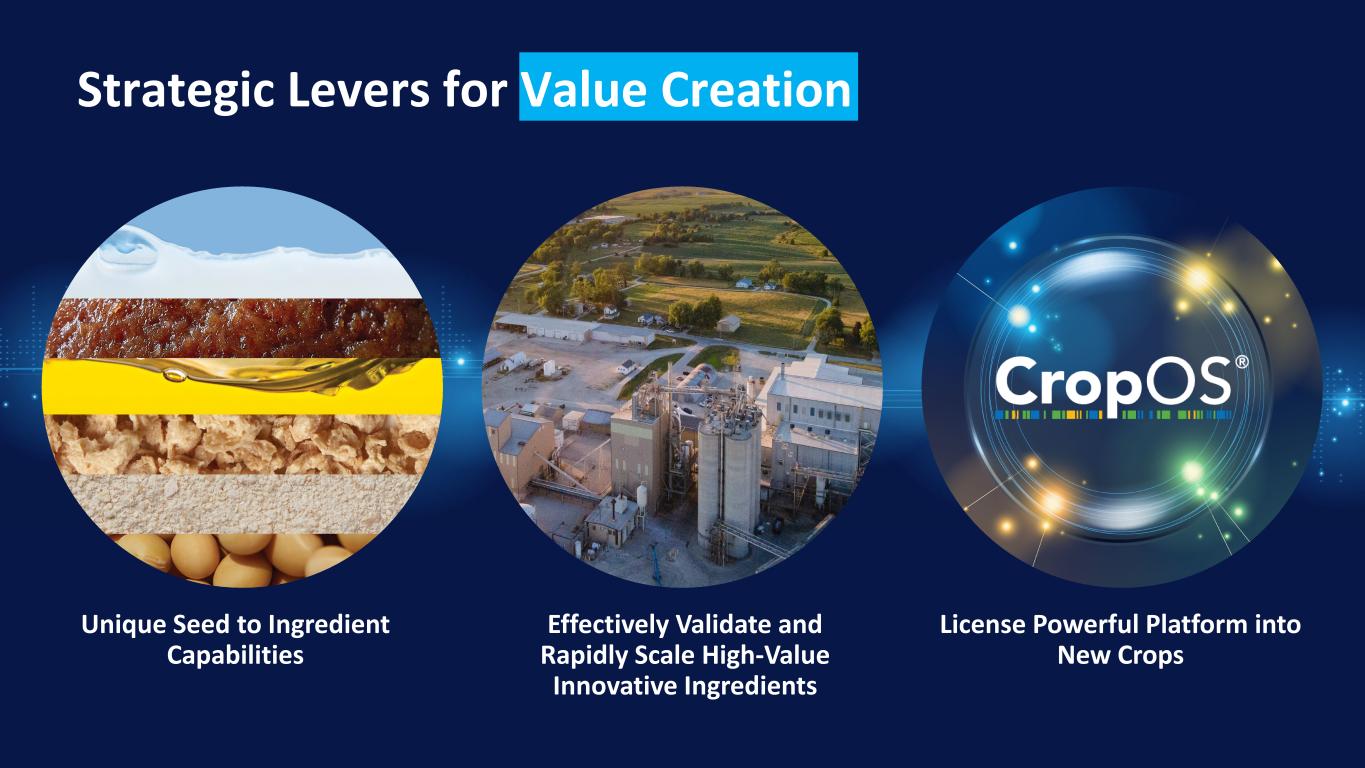 Strategic Levers for Value Creation

CropOS®

Unique Seed to Ingredient Capabilities

Effectively Validate and Rapidly Scale High-Value Innovative Ingredients

License Powerful Platform into New Crops